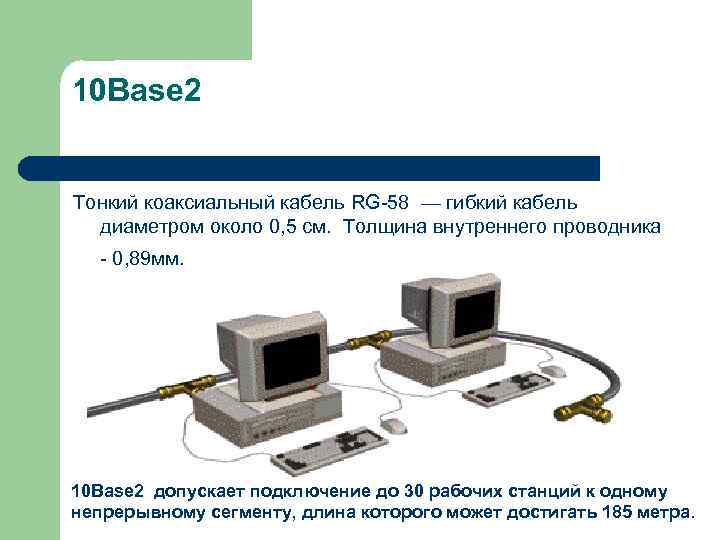 10Base2

Тонкий коаксиальный кабель RG-58 — гибкий кабель диаметром около 0,5 см. Толщина внутреннего проводника - 0,89мм.

10Base2 допускает подключение до 30 рабочих станций к одному непрерывному сегменту, длина которого может достигать 185 метра.